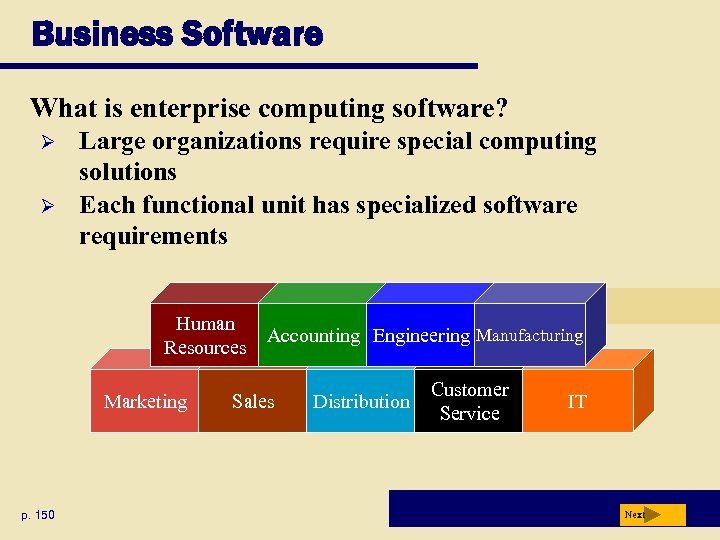 Business Software

What is enterprise computing software?

➢ Large organizations require special computing solutions

➢ Each functional unit has specialized software requirements

Human Resources

Accounting

Engineering

Manufacturing

Marketing

Sales

Distribution

Customer Service

IT

p. 150

Next